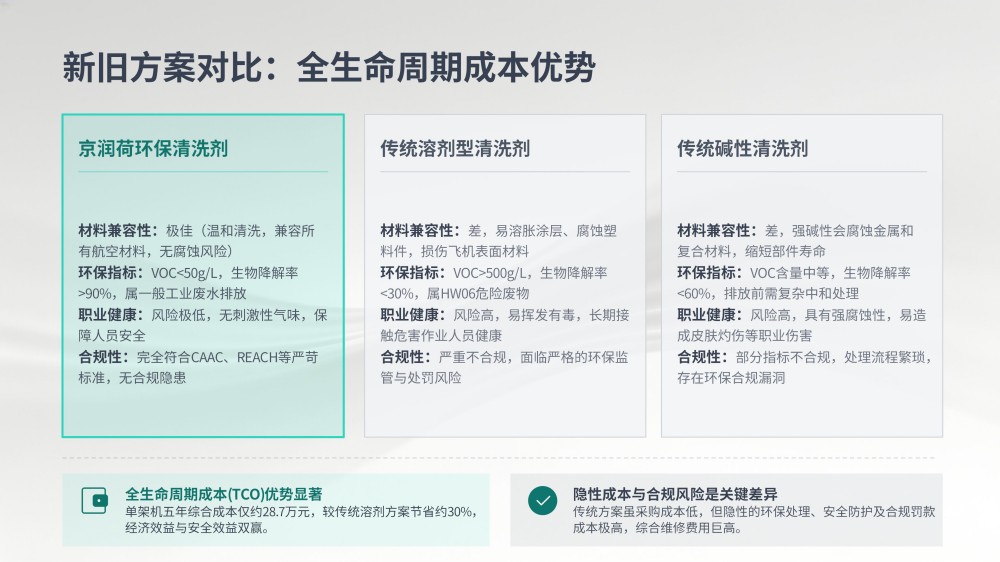 新旧方案对比：全生命周期成本优势

京润荷环保清洗剂

材料兼容性：极佳（温和清洗，兼容所有航空材料，无腐蚀风险）
环保指标：VOC<50g/L，生物降解率>90%，属一般工业废水排放
职业健康：风险极低，无刺激性气味，保障人员安全
合规性：完全符合CAAC、REACH等严苛标准，无合规隐患

传统溶剂型清洗剂

材料兼容性：差，易溶胀涂层、腐蚀塑料件，损伤飞机表面材料
环保指标：VOC>500g/L，生物降解率<30%，属HW06危险废物
职业健康：风险高，易挥发有毒，长期接触危害作业人员健康
合规性：严重不合规，面临严格的环保监管与处罚风险

传统碱性清洗剂

材料兼容性：差，强碱性会腐蚀金属和复合材料，缩短部件寿命
环保指标：VOC含量中等，生物降解率<60%，排放前需复杂中和处理
职业健康：风险高，具有强腐蚀性，易造成皮肤灼伤等职业伤害
合规性：部分指标不合规，处理流程繁琐，存在环保合规漏洞

全生命周期成本(TCO)优势显著
单架机五年综合成本仅约28.7万元，较传统溶剂方案节省约30%，经济效益与安全效益双赢。

隐性成本与合规风险是关键差异
传统方案虽采购成本低，但隐性的环保处理、安全防护及合规罚款成本极高，综合维修费用巨高。